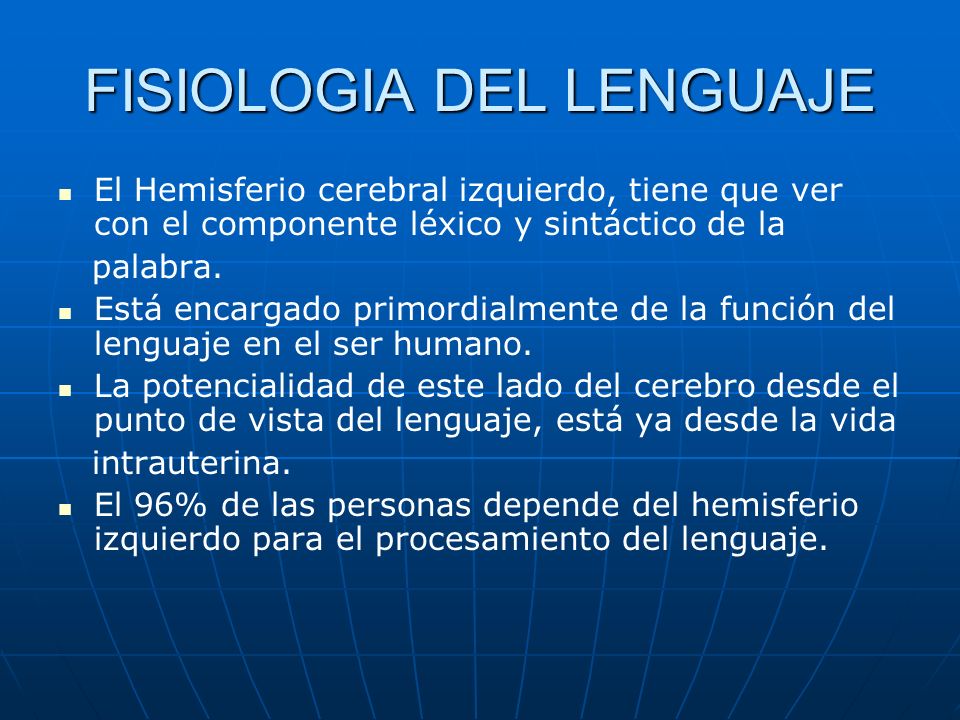 FISIOLOGIA DEL LENGUAJE

- El Hemisferio cerebral izquierdo, tiene que ver con el componente léxico y sintáctico de la palabra.
- Está encargado primordialmente de la función del lenguaje en el ser humano.
- La potencialidad de este lado del cerebro desde el punto de vista del lenguaje, está ya desde la vida intrauterina.
- El 96% de las personas depende del hemisferio izquierdo para el procesamiento del lenguaje.